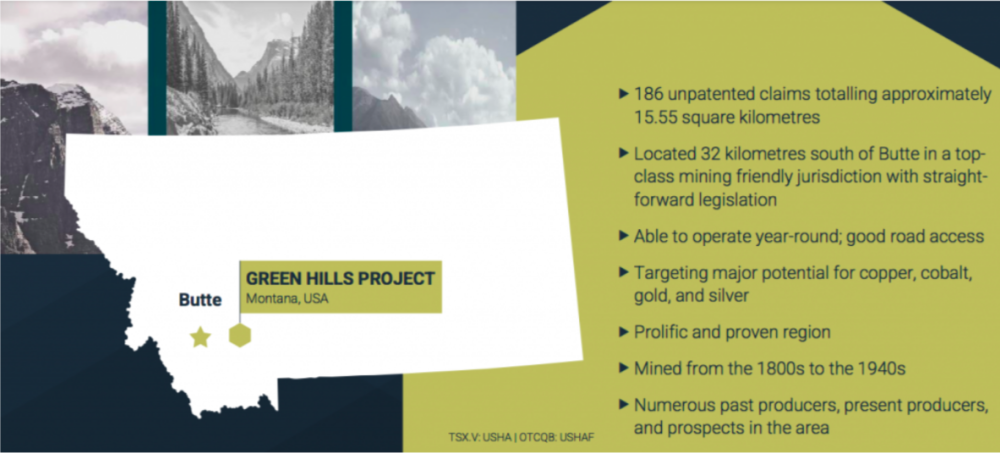 Butte

GREEN HILLS PROJECT
Montana, USA

▶ 186 unpatented claims totalling approximately 15.55 square kilometres

▶ Located 32 kilometres south of Butte in a top-class mining friendly jurisdiction with straight-forward legislation

▶ Able to operate year-round; good road access

▶ Targeting major potential for copper, cobalt, gold, and silver

▶ Prolific and proven region

▶ Mined from the 1800s to the 1940s

▶ Numerous past producers, present producers, and prospects in the area

TSX.V: USHA | OTCQB: USHAF